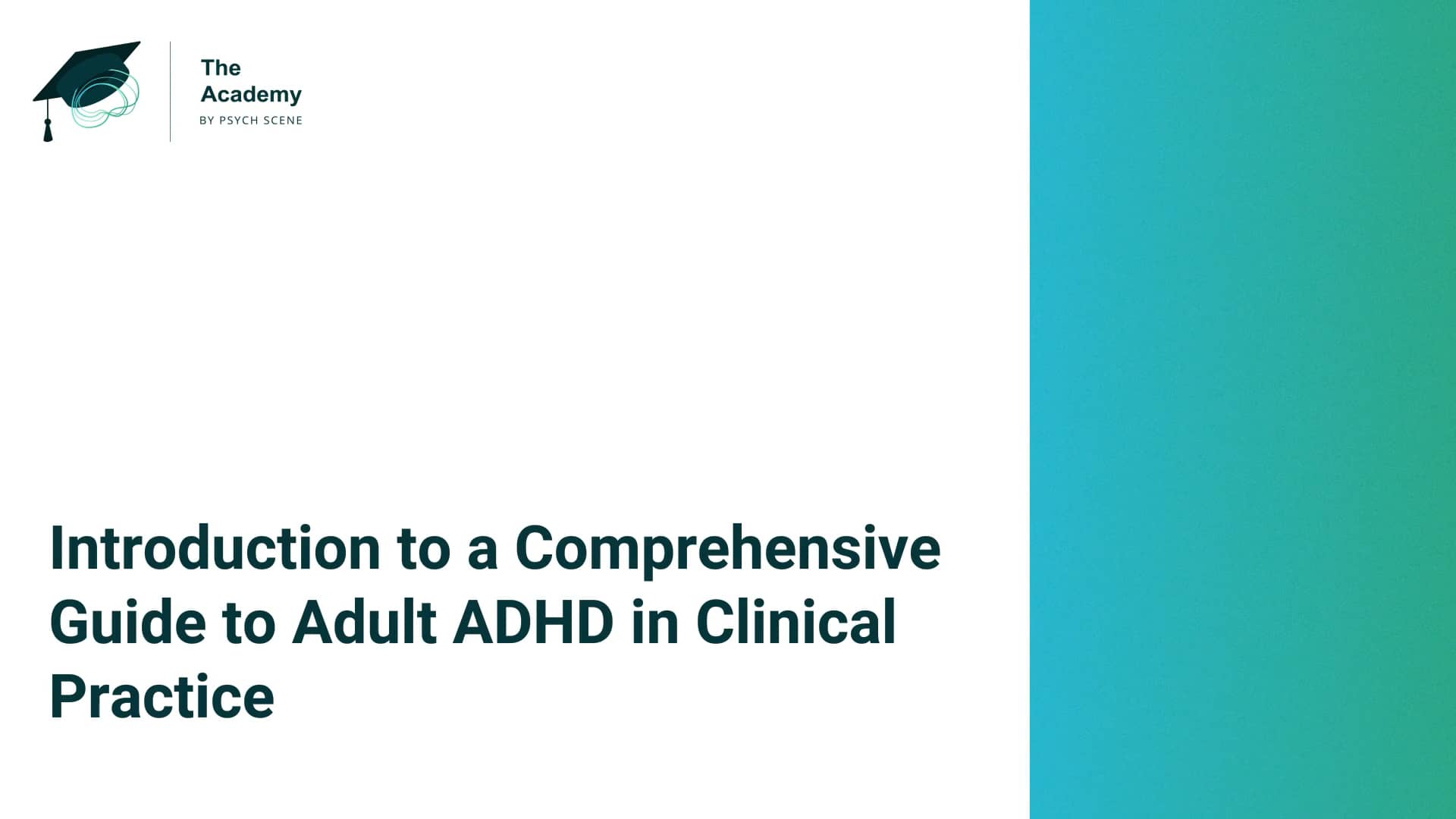 The Academy
BY PSYCH SCENE

Introduction to a Comprehensive Guide to Adult ADHD in Clinical Practice